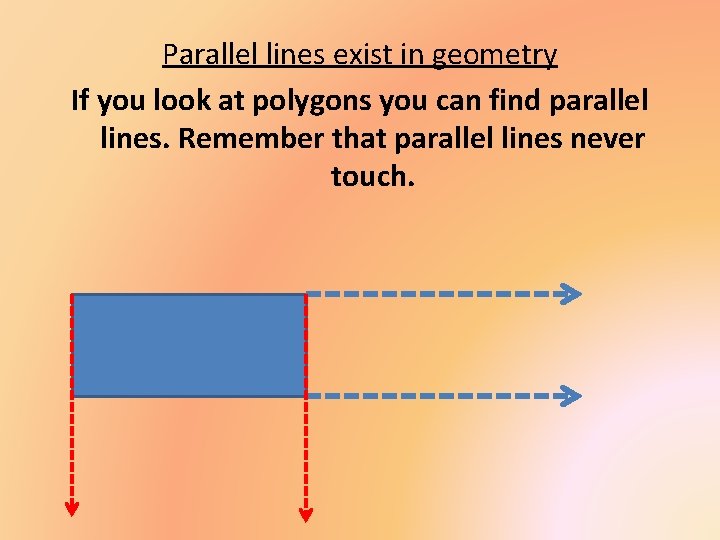 Parallel lines exist in geometry

If you look at polygons you can find parallel lines. Remember that parallel lines never touch.